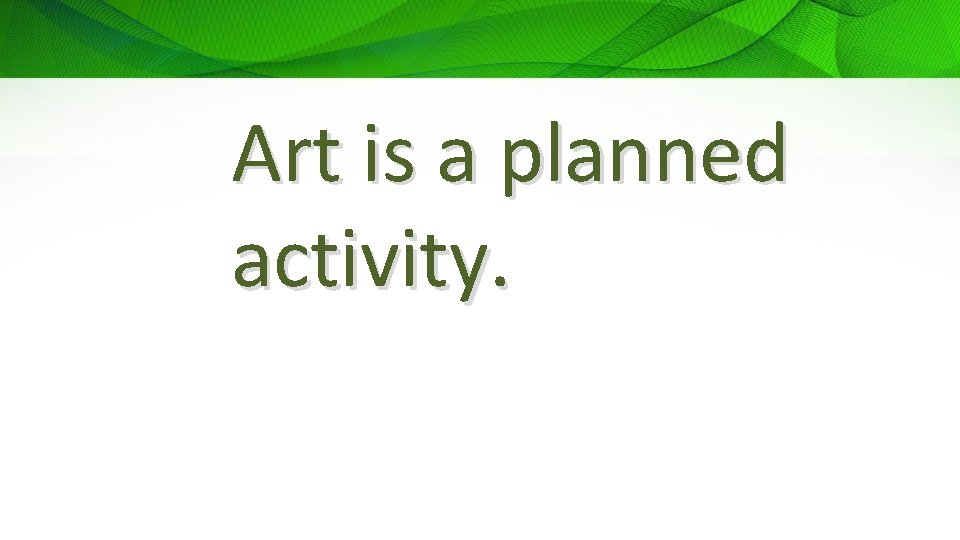 Art is a planned activity.